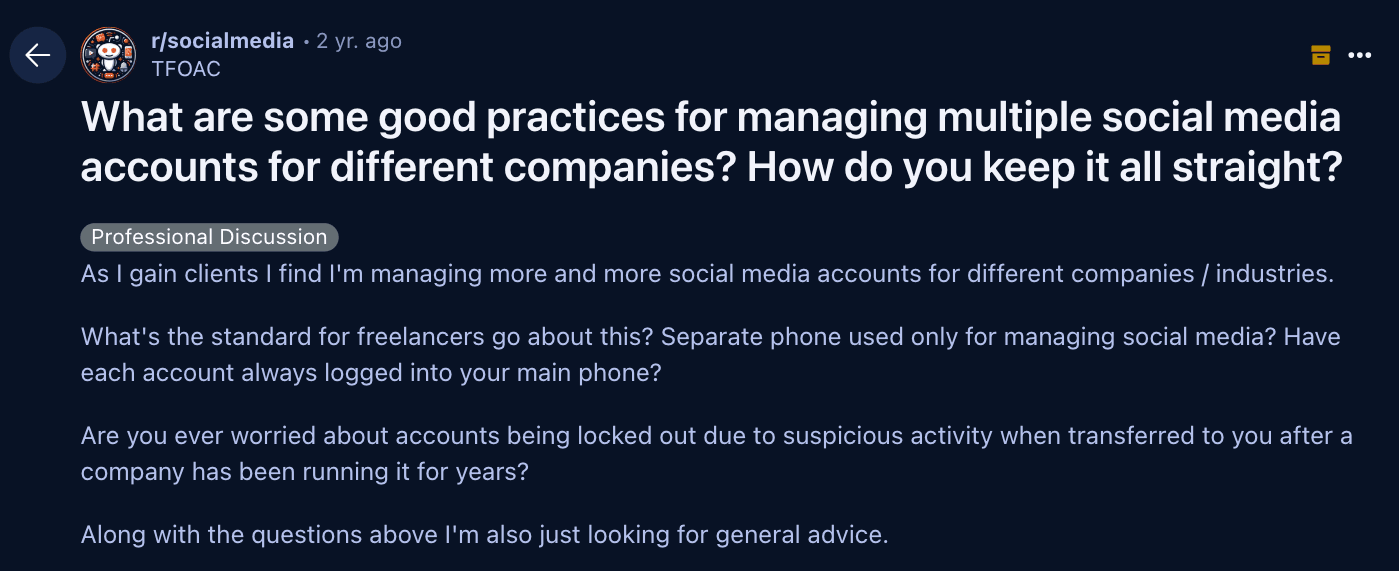 r/socialmedia • 2 yr. ago
TFOAC

What are some good practices for managing multiple social media accounts for different companies? How do you keep it all straight?

Professional Discussion

As I gain clients I find I'm managing more and more social media accounts for different companies / industries.

What's the standard for freelancers go about this? Separate phone used only for managing social media? Have each account always logged into your main phone?

Are you ever worried about accounts being locked out due to suspicious activity when transferred to you after a company has been running it for years?

Along with the questions above I'm also just looking for general advice.